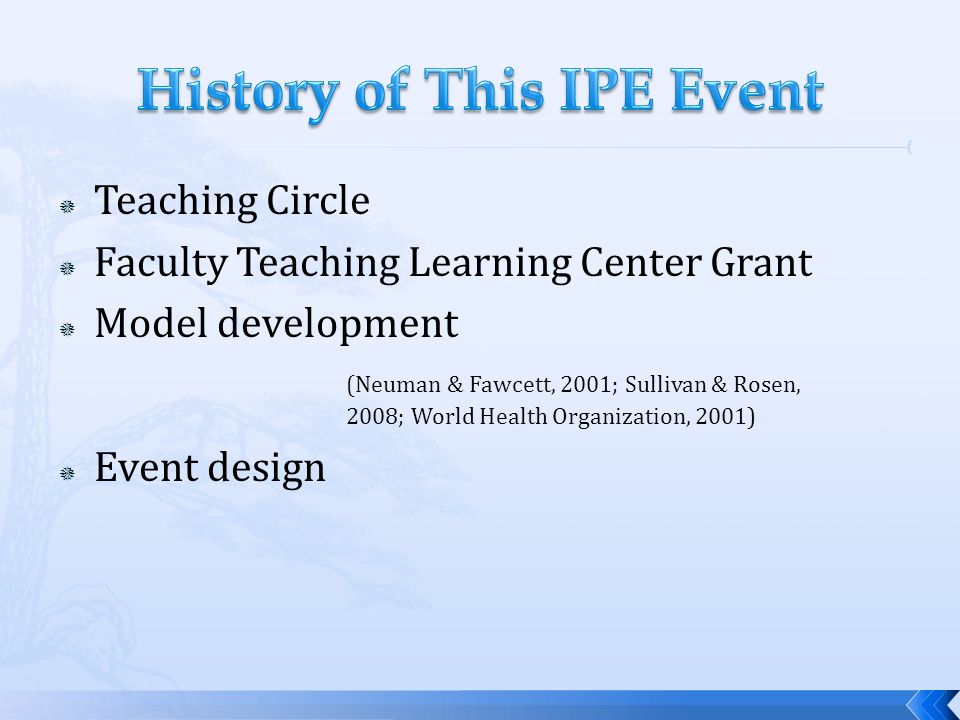 History of This IPE Event

Teaching Circle
Faculty Teaching Learning Center Grant
Model development
(Neuman & Fawcett, 2001; Sullivan & Rosen, 2008; World Health Organization, 2001)
Event design